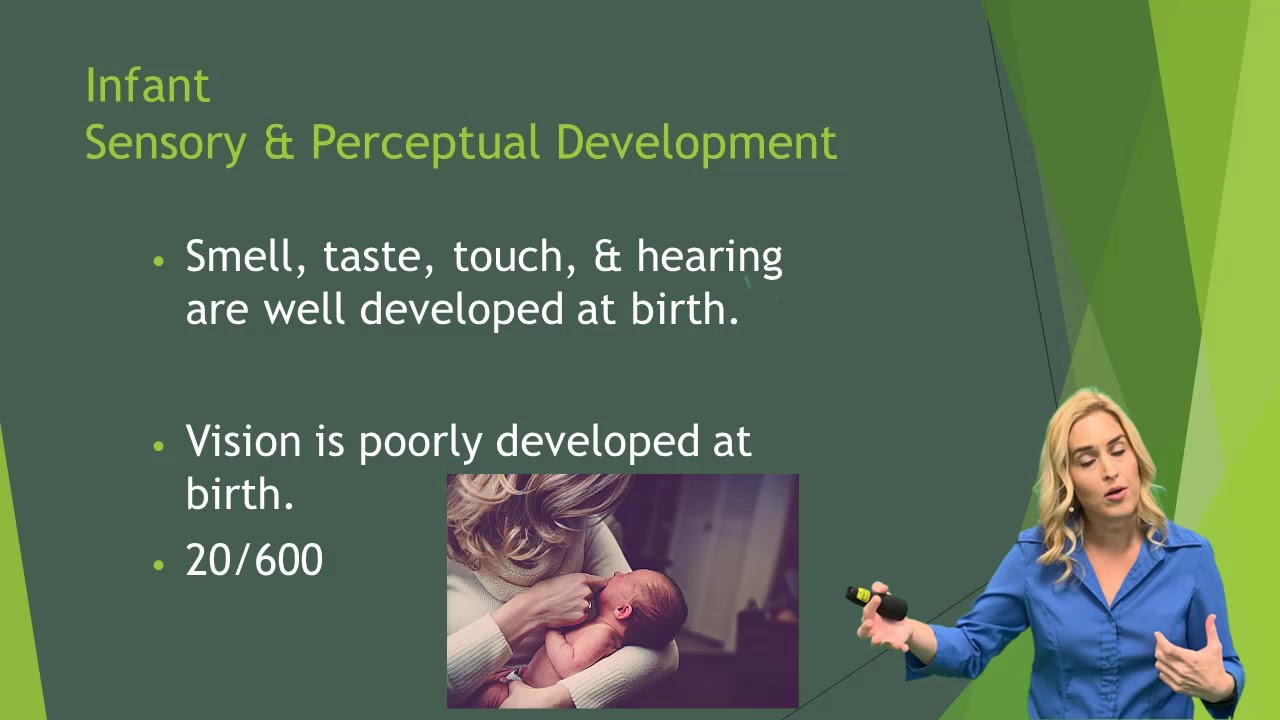 Infant
Sensory & Perceptual Development

• Smell, taste, touch, & hearing are well developed at birth.

• Vision is poorly developed at birth.

• 20/600